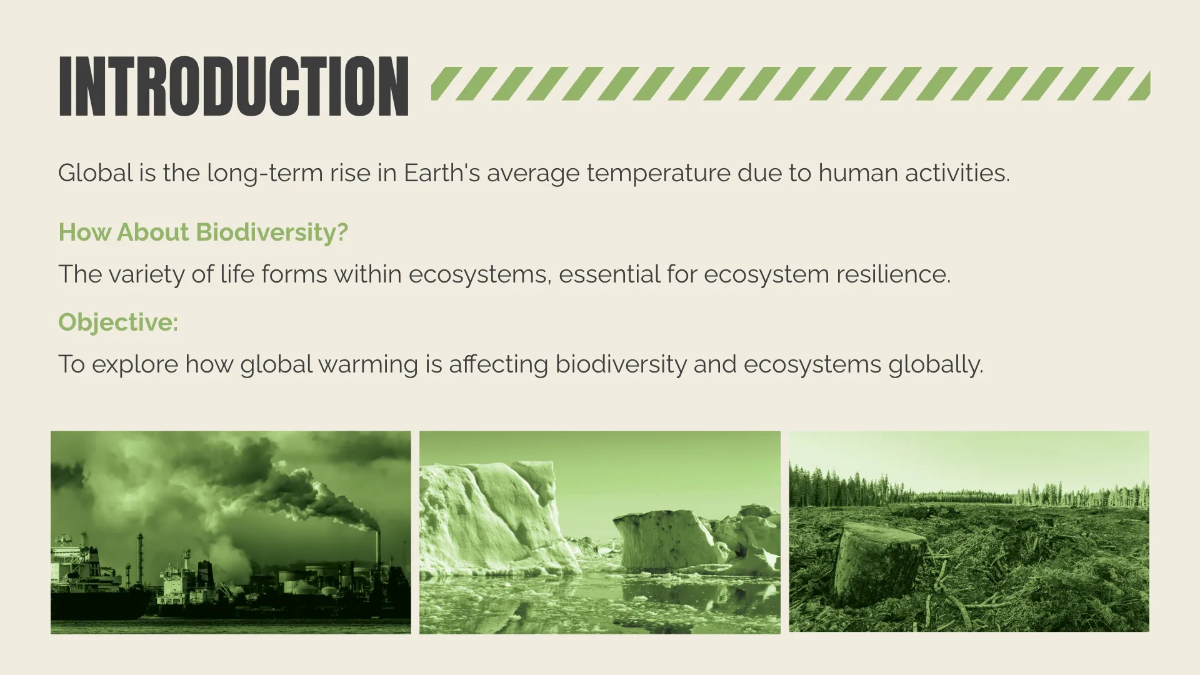 INTRODUCTION

Global is the long-term rise in Earth's average temperature due to human activities.

How About Biodiversity?

The variety of life forms within ecosystems, essential for ecosystem resilience.

Objective:

To explore how global warming is affecting biodiversity and ecosystems globally.